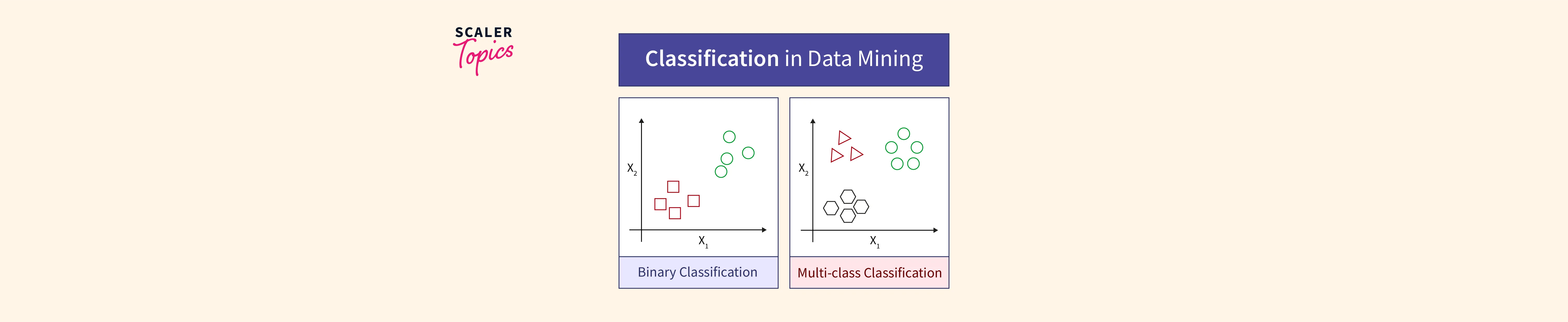 SCALER Topics

Classification in Data Mining

$X_2$

$X_1$

Binary Classification

$X_2$

$X_1$

Multi-class Classification